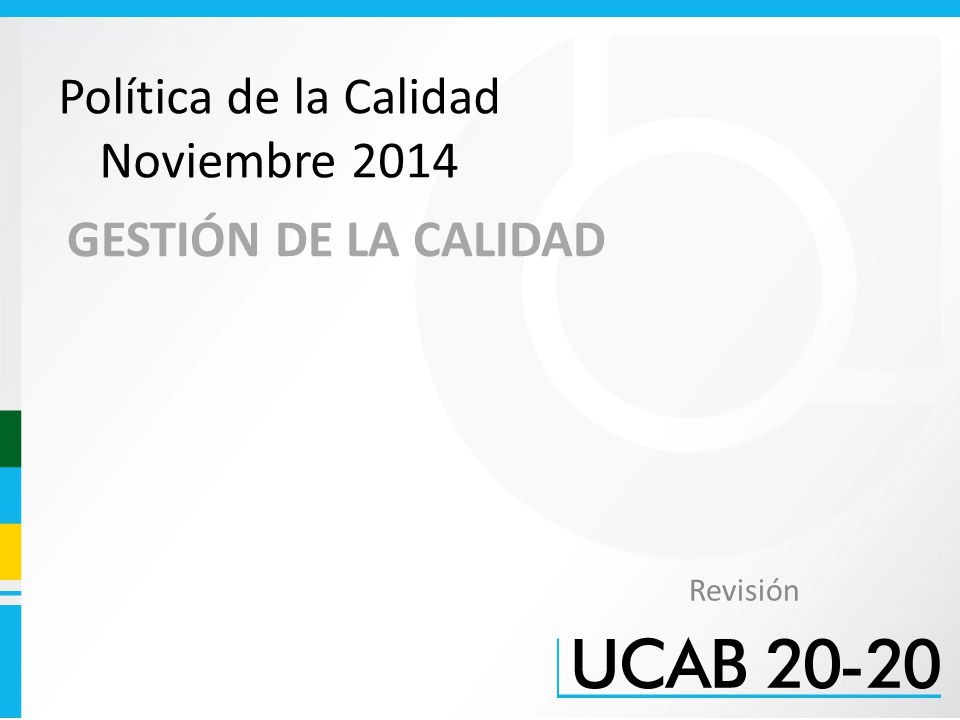 Política de la Calidad
Noviembre 2014

GESTIÓN DE LA CALIDAD

Revisión

UCAB 20-20